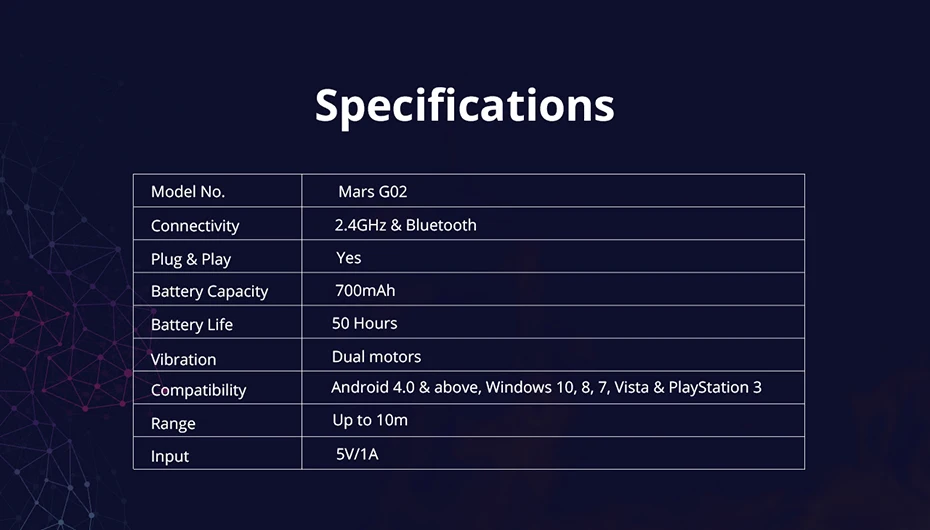 Specifications

| Model No. | Mars G02 |
|---|---|
| Connectivity | 2.4GHz & Bluetooth |
| Plug & Play | Yes |
| Battery Capacity | 700mAh |
| Battery Life | 50 Hours |
| Vibration | Dual motors |
| Compatibility | Android 4.0 & above, Windows 10, 8, 7, Vista & PlayStation 3 |
| Range | Up to 10m |
| Input | 5V/1A |